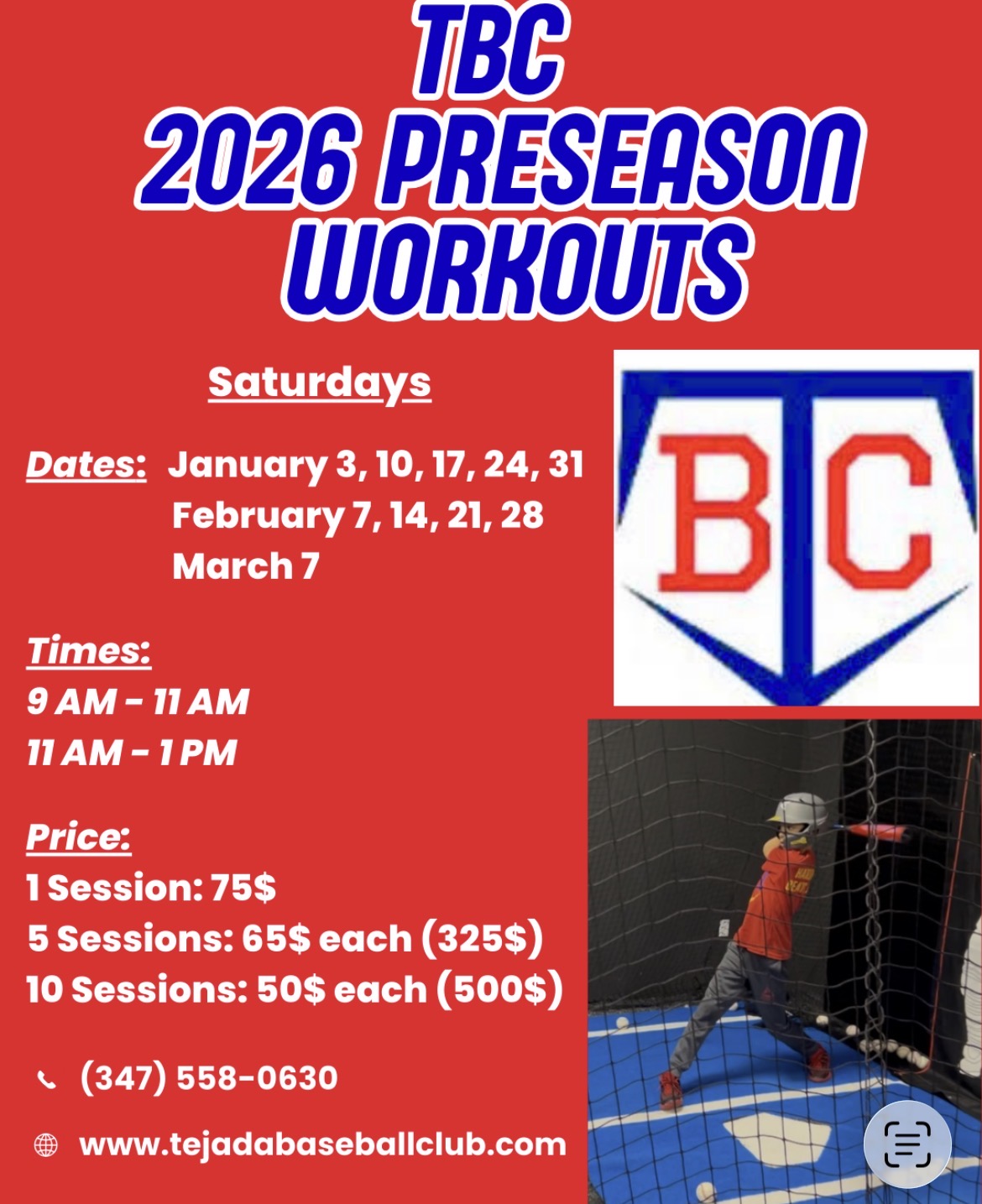 TBC
2026 PRESEASON
WORKOUTS

Saturdays

Dates: January 3, 10, 17, 24, 31
February 7, 14, 21, 28
March 7

Times:
9 AM - 11 AM
11 AM - 1 PM

Price:
1 Session: 75$
5 Sessions: 65$ each (325$)
10 Sessions: 50$ each (500$)

(347) 558-0630

www.tejadabaseballclub.com

TBC